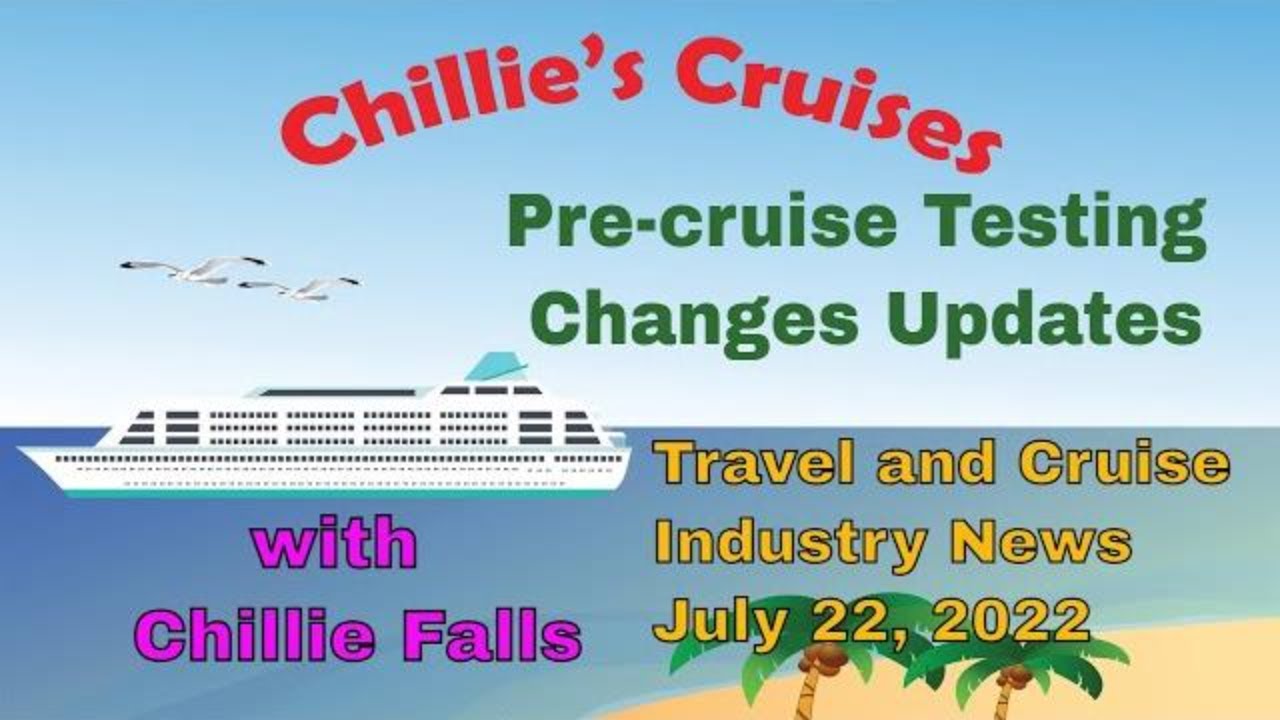 Chillie's Cruises

Pre-cruise Testing Changes Updates

with Chillie Falls

Travel and Cruise Industry News July 22, 2022